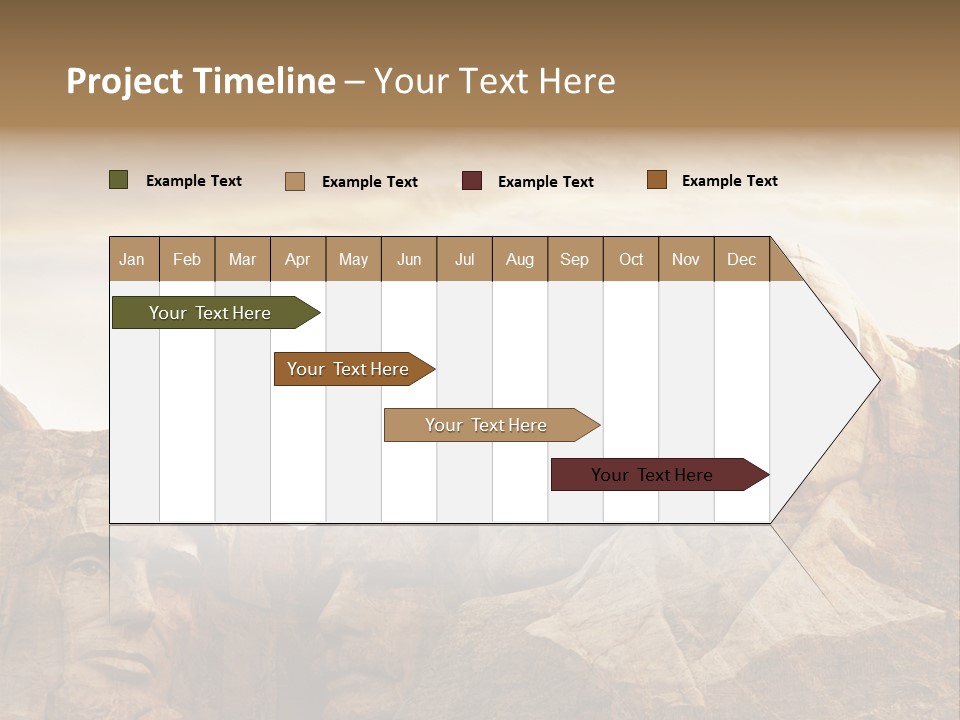 Project Timeline – Your Text Here

Example Text Example Text Example Text Example Text

| Jan | Feb | Mar | Apr | May | Jun | Jul | Aug | Sep | Oct | Nov | Dec |
|---|---|---|---|---|---|---|---|---|---|---|---|

Your Text Here

Your Text Here

Your Text Here

Your Text Here